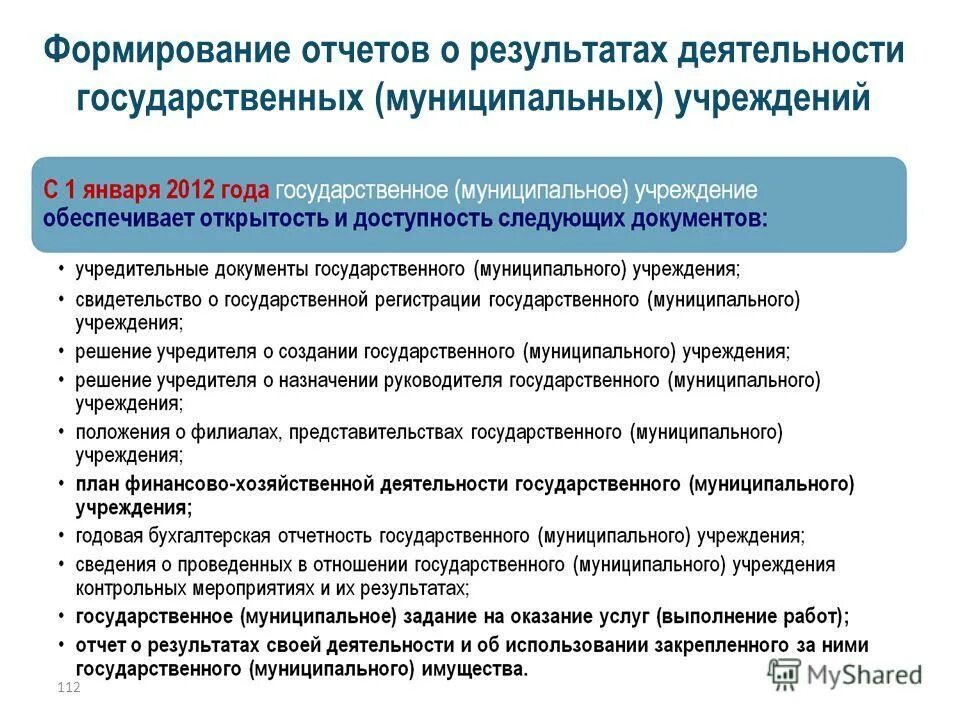 Формирование отчетов о результатах деятельности государственных (муниципальных) учреждений

С 1 января 2012 года государственное (муниципальное) учреждение обеспечивает открытость и доступность следующих документов:

• учредительные документы государственного (муниципального) учреждения;
• свидетельство о государственной регистрации государственного (муниципального) учреждения;
• решение учредителя о создании государственного (муниципального) учреждения;
• решение учредителя о назначении руководителя государственного (муниципального) учреждения;
• положения о филиалах, представительствах государственного (муниципального) учреждения;
• план финансово-хозяйственной деятельности государственного (муниципального) учреждения;
• годовая бухгалтерская отчетность государственного (муниципального) учреждения;
• сведения о проведенных в отношении государственного (муниципального) учреждения контрольных мероприятиях и их результатах;
• государственное (муниципальное) задание на оказание услуг (выполнение работ);
• отчет о результатах своей деятельности и об использовании закрепленного за ними государственного (муниципального) имущества.

112

MyShared